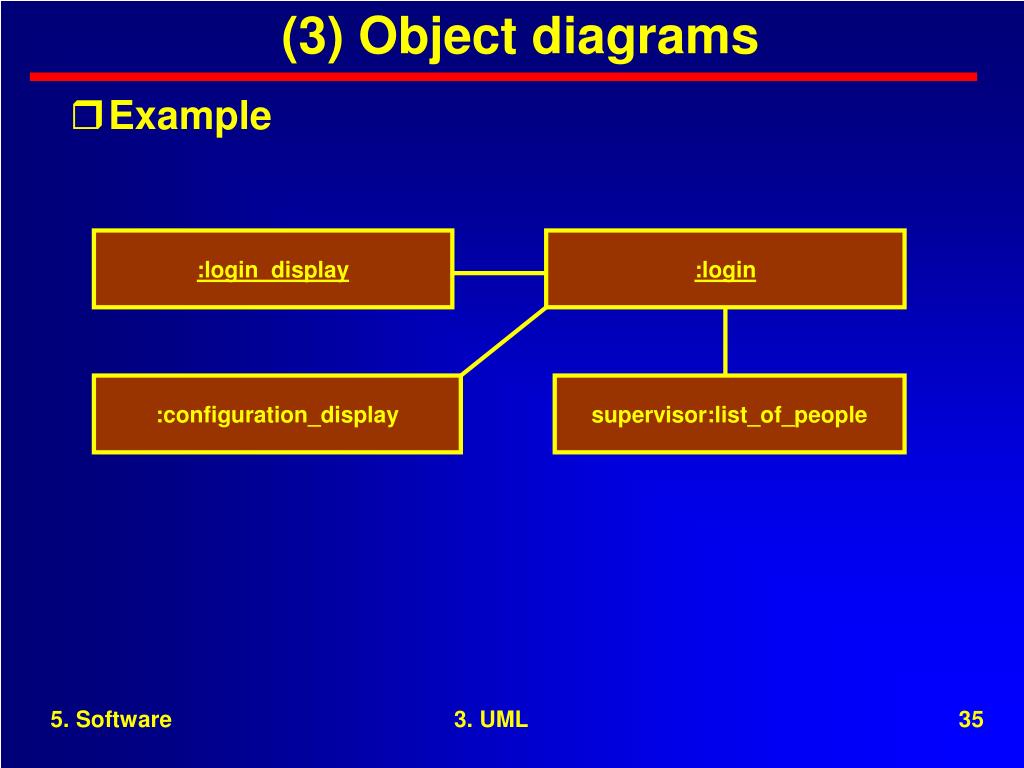 (3) Object diagrams

❒ Example

:login_display

:login

:configuration_display

supervisor:list_of_people

5. Software

3. UML

35